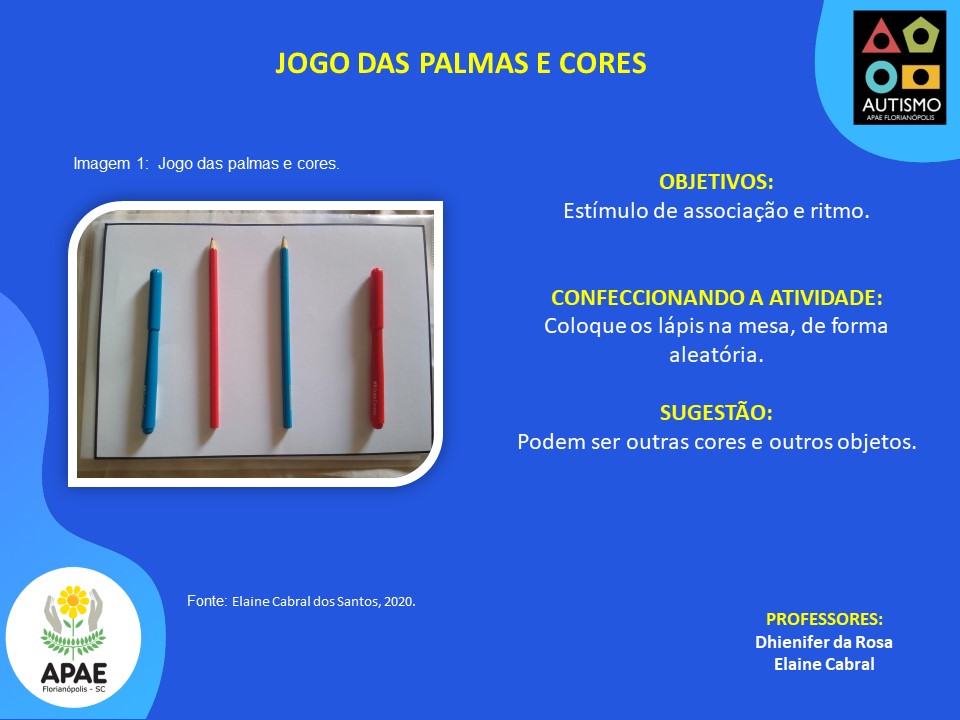 JOGO DAS PALMAS E CORES

AUTISMO
APAE FLORIANÓPOLIS

Imagem 1: Jogo das palmas e cores.

OBJETIVOS:
Estímulo de associação e ritmo.

CONFECCIONANDO A ATIVIDADE:
Coloque os lápis na mesa, de forma aleatória.

SUGESTÃO:
Podem ser outras cores e outros objetos.

Fonte: Elaine Cabral dos Santos, 2020.

APAE
Florianópolis - SC

PROFESSORES:
Dhienifer da Rosa
Elaine Cabral